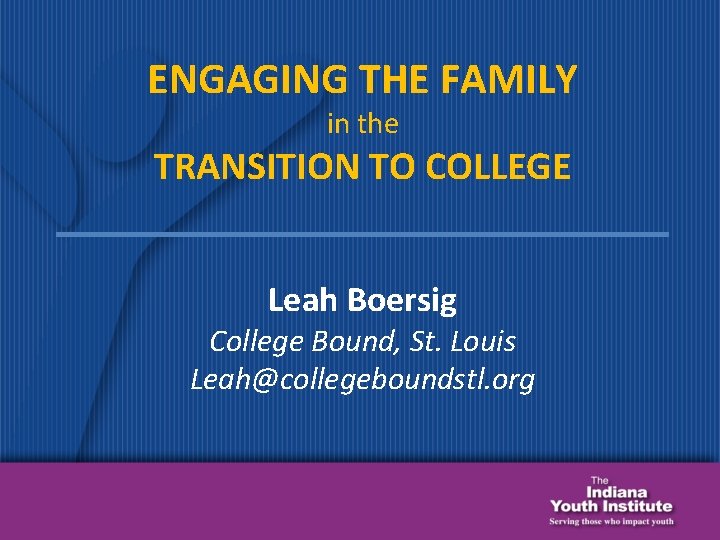 ENGAGING THE FAMILY
in the
TRANSITION TO COLLEGE

Leah Boersig
College Bound, St. Louis
Leah@collegeboundstl.org

The
Indiana
Youth Institute
Serving those who impact youth